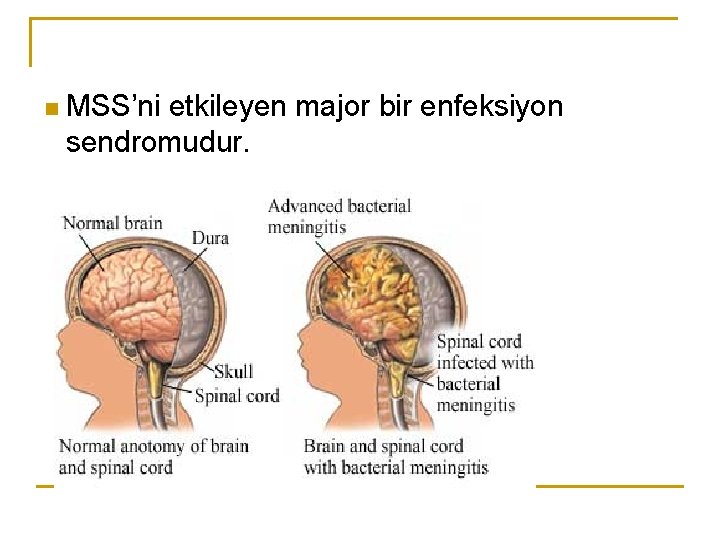 MSS’ni etkileyen major bir enfeksiyon sendromudur.

Normal brain

Dura

Skull

Spinal cord

Normal anotomy of brain and spinal cord

Advanced bacterial meningitis

Spinal cord infected with bacterial meningitis

Brain and spinal cord with bacterial meningitis